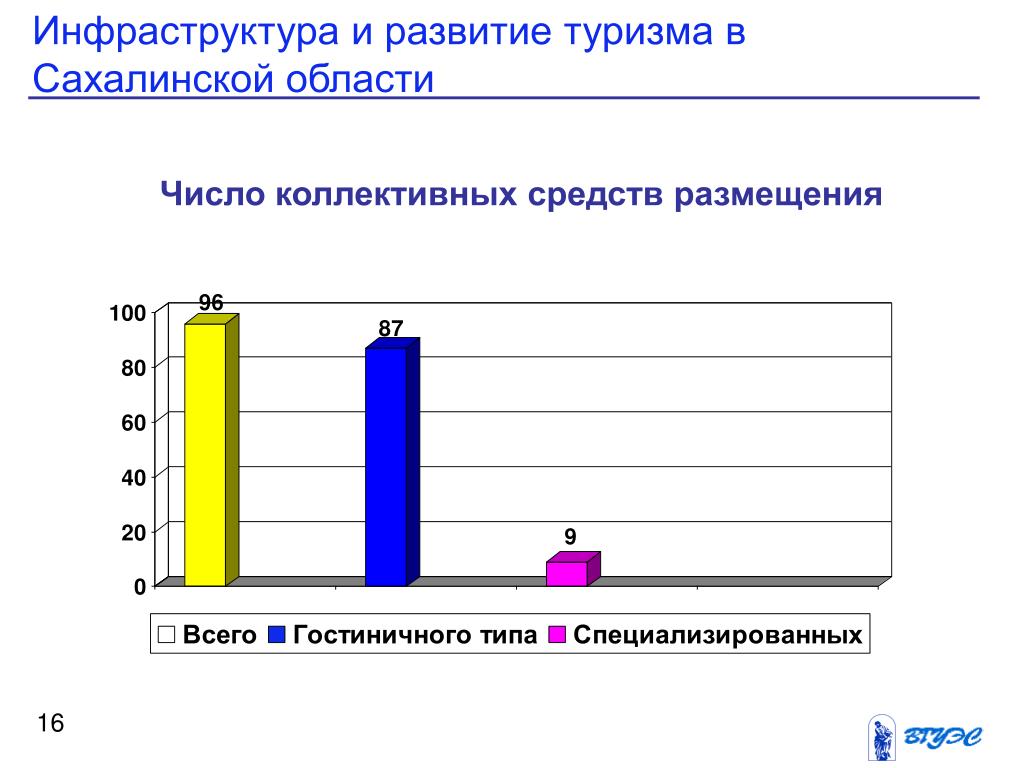 Инфраструктура и развитие туризма в Сахалинской области

Число коллективных средств размещения

100
80
60
40
20
0

96
87
9

Всего Гостиничного типа Специализированных

16

ВГУЭС